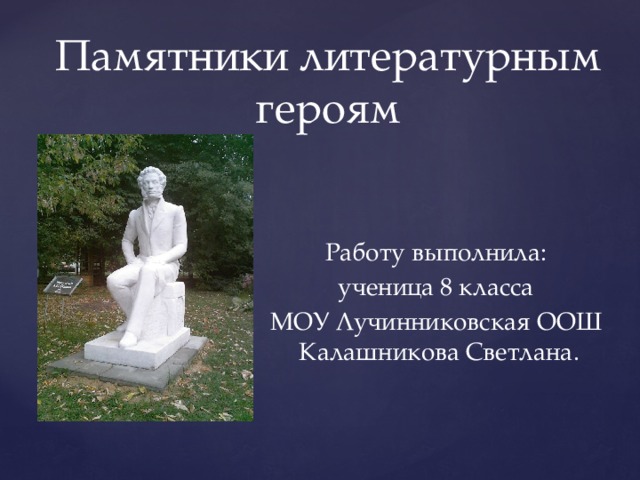 Памятники литературным героям

Работу выполнила:
ученица 8 класса
МОУ Лучинниковская ООШ
Калашникова Светлана.